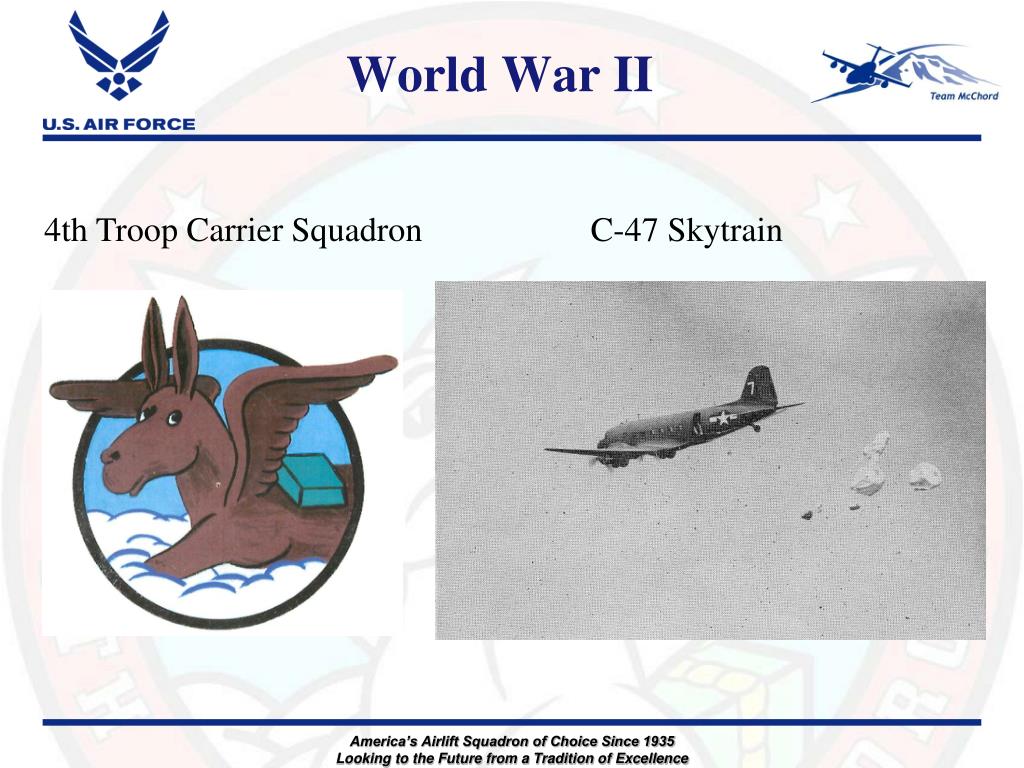 U.S. AIR FORCE

World War II

Team McChord

4th Troop Carrier Squadron

C-47 Skytrain

7

America's Airlift Squadron of Choice Since 1935
Looking to the Future from a Tradition of Excellence